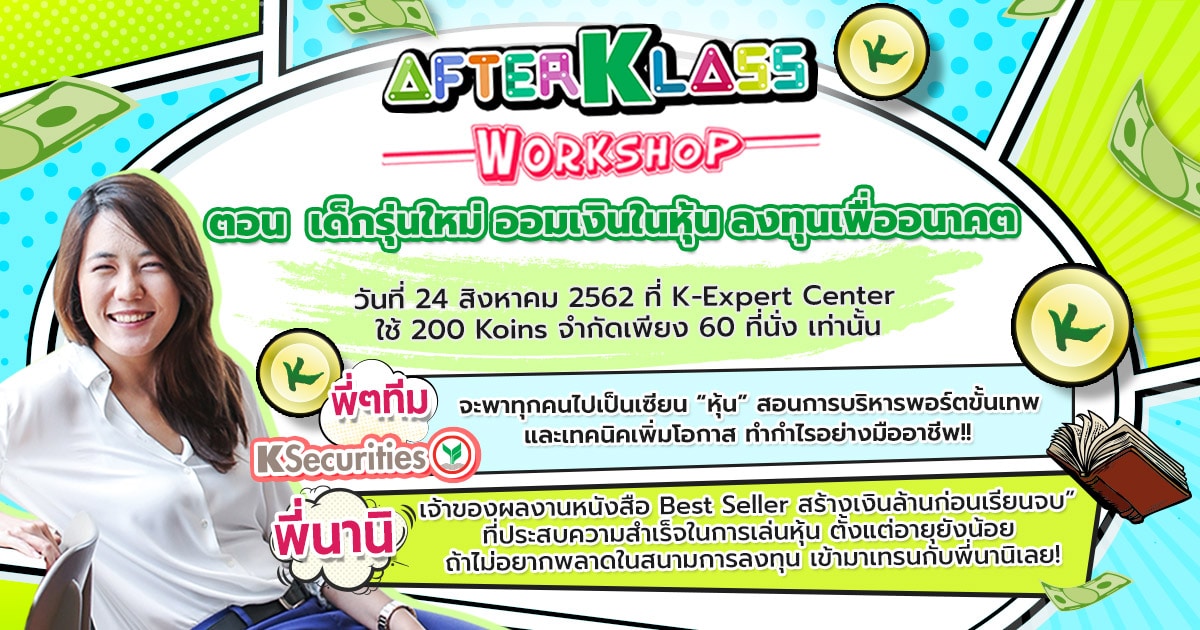 AFTERKLASS

WORKSHOP

ตอน เด็กรุ่นใหม่ ออมเงินในหุ้น ลงทุนเพื่ออนาคต

วันที่ 24 สิงหาคม 2562 ที่ K-Expert Center
ใช้ 200 Koins จำกัดเพียง 60 ที่นั่ง เท่านั้น

พี่ๆทีม

KSecurities

จะพาทุกคนไปเป็นเซียน "หุ้น" สอนการบริหารพอร์ตขั้นเทพ และเทคนิคเพิ่มโอกาส ทำกำไรอย่างมืออาชีพ!!

พี่นานิ

เจ้าของผลงานหนังสือ Best Seller สร้างเงินล้านก่อนเรียนจบ" ที่ประสบความสำเร็จในการเล่นหุ้น ตั้งแต่อายุยังน้อย ถ้าไม่อยากพลาดในสนามการลงทุน เข้ามาเทรนกับพี่นานิเลย!